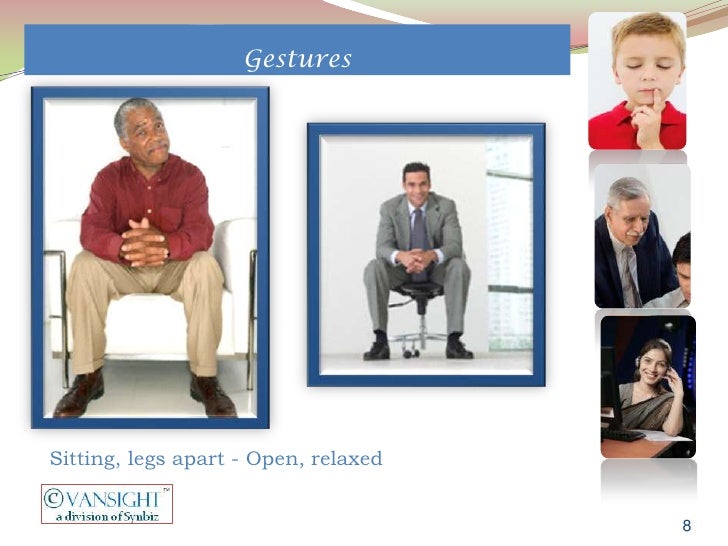 Gestures

Sitting, legs apart - Open, relaxed

©VANSIGHT™
a division of Synbiz

8